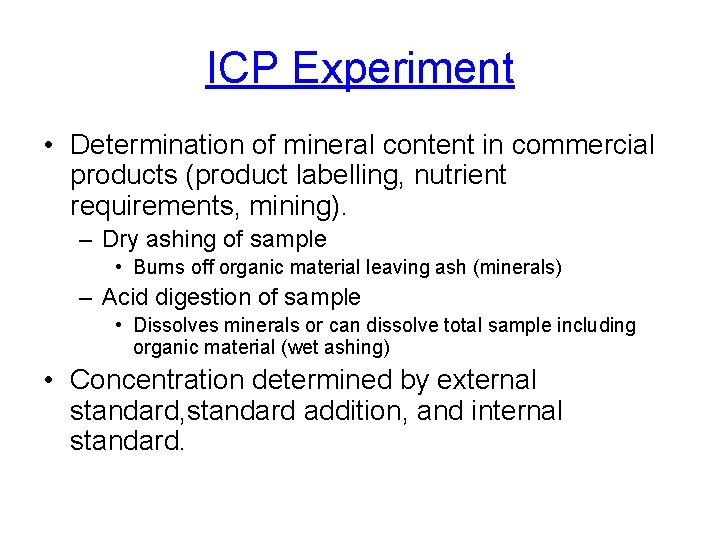 ICP Experiment

• Determination of mineral content in commercial products (product labelling, nutrient requirements, mining).

– Dry ashing of sample

• Burns off organic material leaving ash (minerals)

– Acid digestion of sample

• Dissolves minerals or can dissolve total sample including organic material (wet ashing)

• Concentration determined by external standard,standard addition, and internal standard.